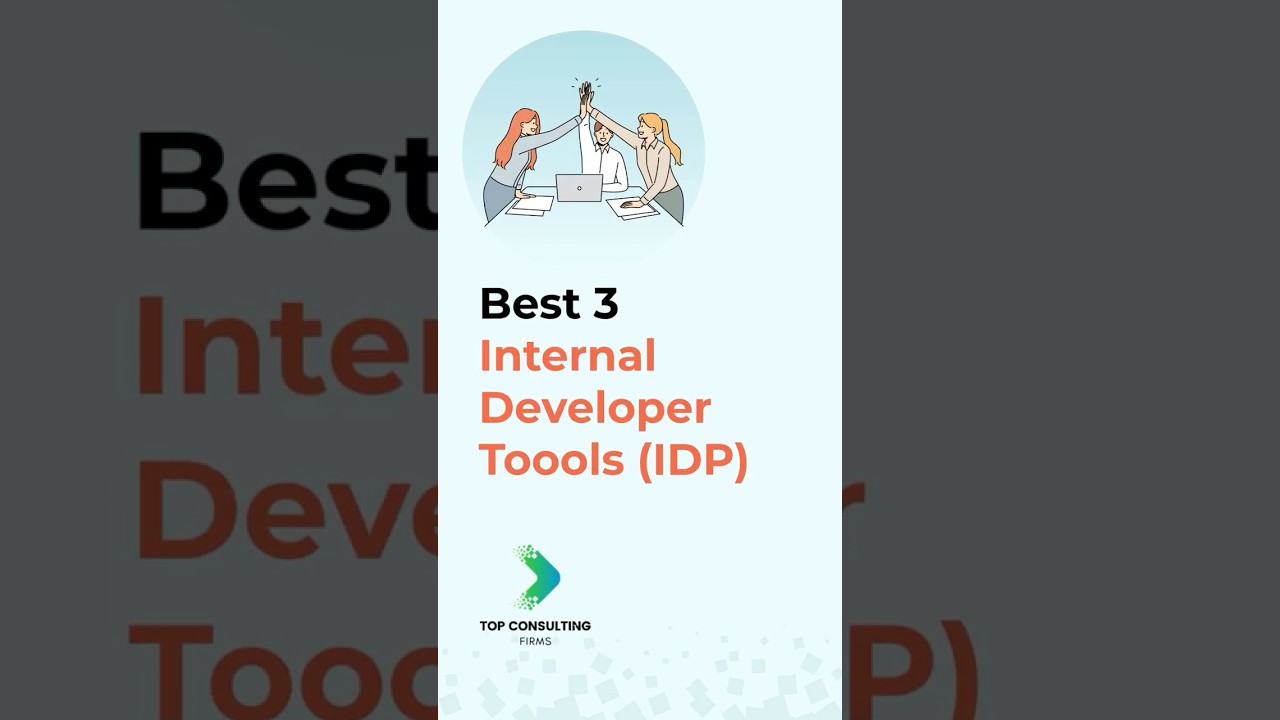 Best 3
Internal Developer Toools (IDP)

TOP CONSULTING
FIRMS